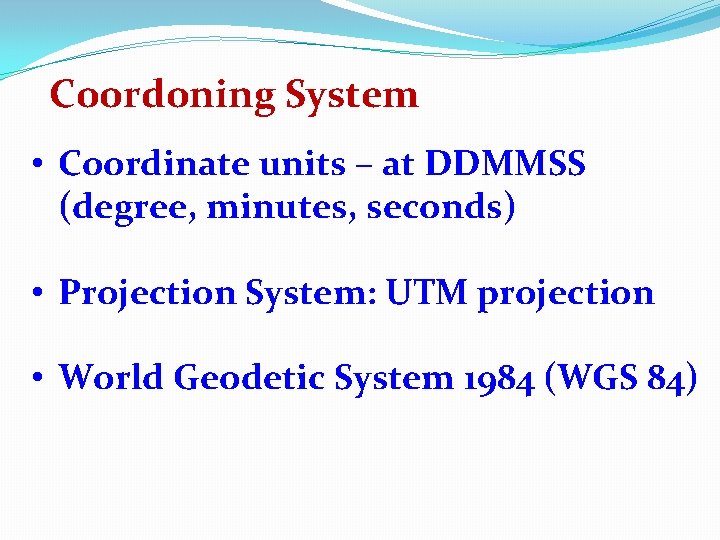 Coordoning System

• Coordinate units – at DDMMSS (degree, minutes, seconds)

• Projection System: UTM projection

• World Geodetic System 1984 (WGS 84)